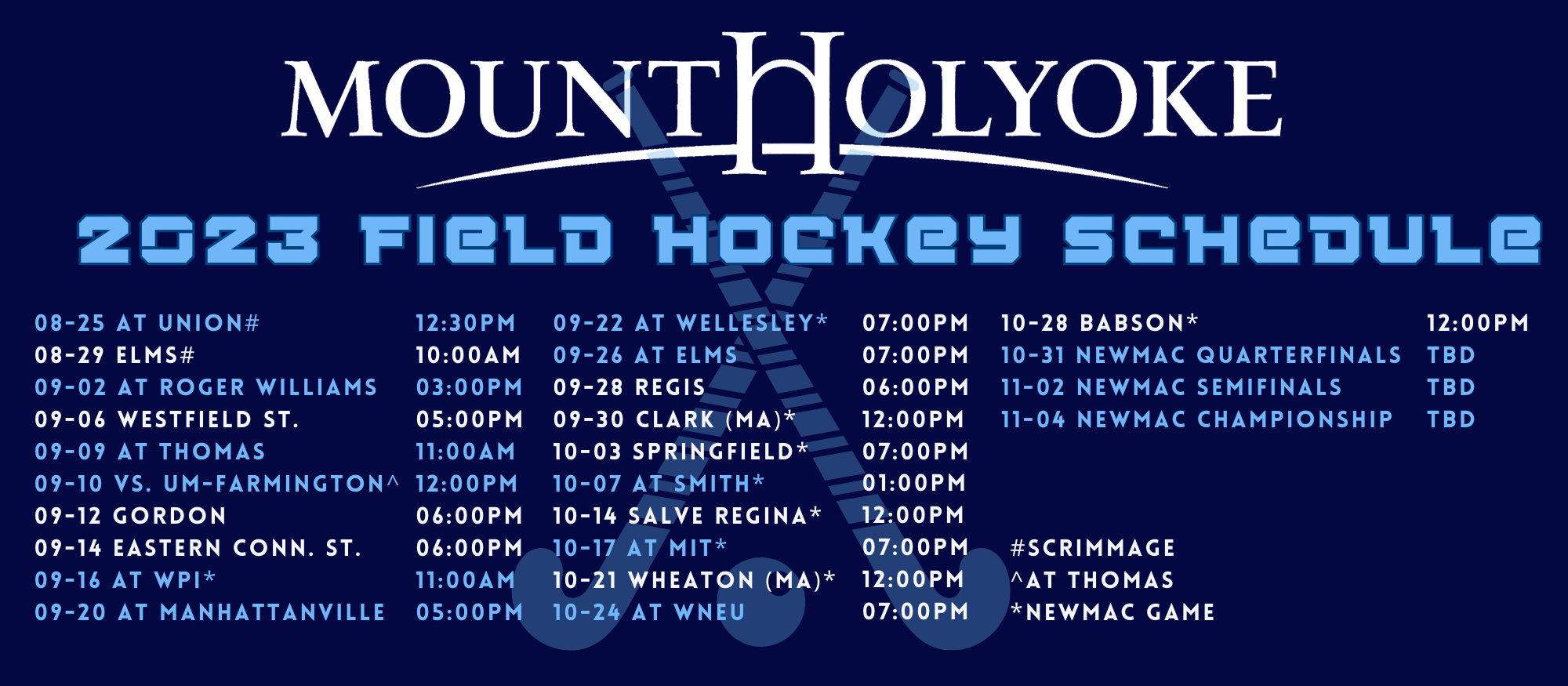 MOUNT HOLYOKE

2023 FIELD HOCKEY SCHEDULE

08-25 AT UNION# 12:30PM
08-29 ELMS# 10:00AM
09-02 AT ROGER WILLIAMS 03:00PM
09-06 WESTFIELD ST. 05:00PM
09-09 AT THOMAS 11:00AM
09-10 VS. UM-FARMINGTON^ 12:00PM
09-12 GORDON 06:00PM
09-14 EASTERN CONN. ST. 06:00PM
09-16 AT WPI* 11:00AM
09-20 AT MANHATTANVILLE 05:00PM

09-22 AT WELLESLEY* 07:00PM
09-26 AT ELMS 07:00PM
09-28 REGIS 06:00PM
09-30 CLARK (MA)* 12:00PM
10-03 SPRINGFIELD* 07:00PM
10-07 AT SMITH* 01:00PM
10-14 SALVE REGINA* 12:00PM
10-17 AT MIT* 07:00PM
10-21 WHEATON (MA)* 12:00PM
10-24 AT WNEU 07:00PM

10-28 BABSON* 12:00PM
10-31 NEWMAC QUARTERFINALS TBD
11-02 NEWMAC SEMIFINALS TBD
11-04 NEWMAC CHAMPIONSHIP TBD

#SCRIMMAGE
^AT THOMAS
*NEWMAC GAME